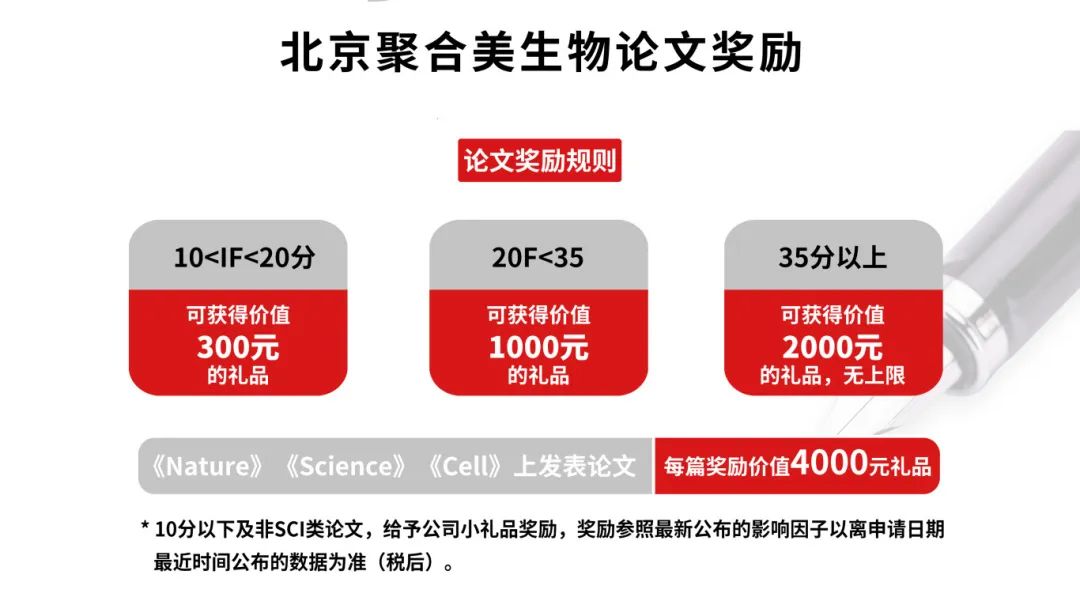 北京聚合美生物论文奖励

论文奖励规则

10<IF<20分

可获得价值
300元
的礼品

20F<35

可获得价值
1000元
的礼品

35分以上

可获得价值
2000元
的礼品，无上限

《Nature》《Science》《Cell》上发表论文

每篇奖励价值4000元礼品

* 10分以下及非SCI类论文，给予公司小礼品奖励，奖励参照最新公布的影响因子以离申请日期最近时间公布的数据为准（税后）。